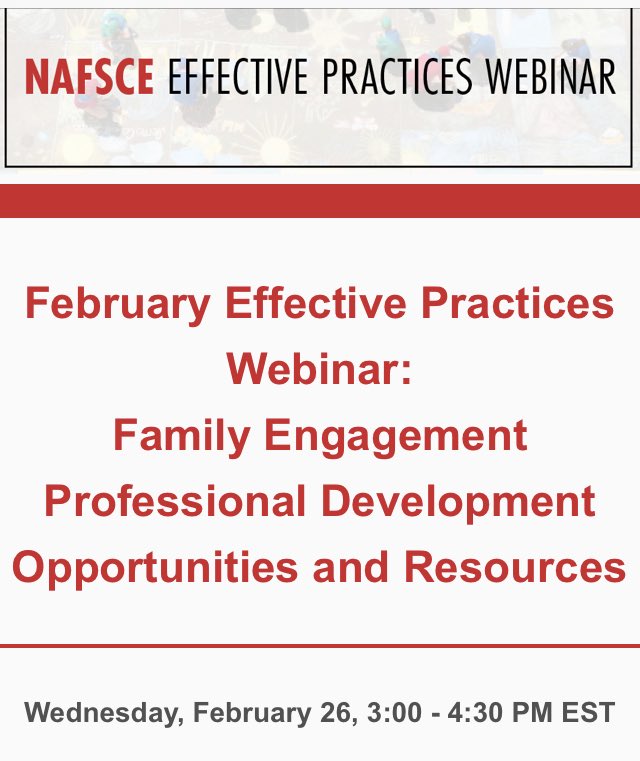 NAFSCE EFFECTIVE PRACTICES WEBINAR

February Effective Practices Webinar:
Family Engagement Professional Development Opportunities and Resources

Wednesday, February 26, 3:00 - 4:30 PM EST